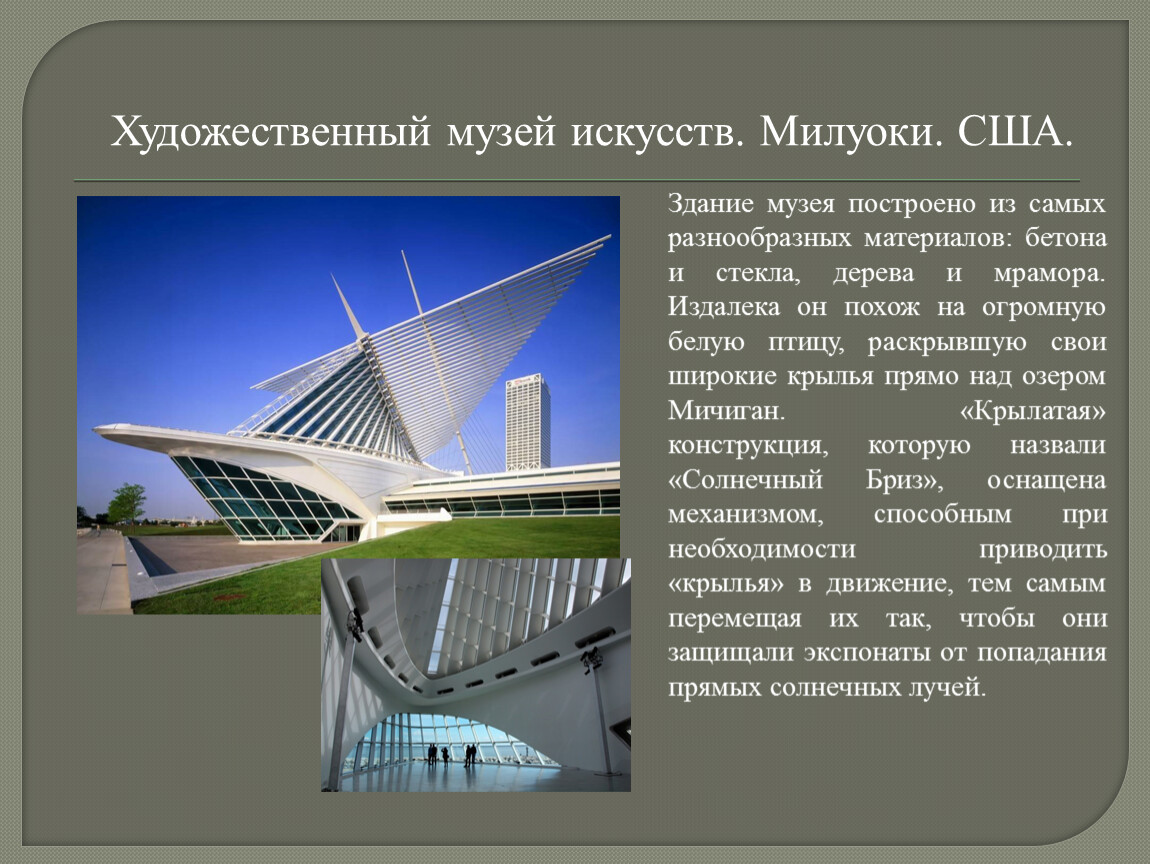 Художественный музей искусств. Милуоки. США.

Здание музея построено из самых разнообразных материалов: бетона и стекла, дерева и мрамора. Издалека он похож на огромную белую птицу, раскрывшую свои широкие крылья прямо над озером Мичиган. «Крылатая» конструкция, которую назвали «Солнечный Бриз», оснащена механизмом, способным при необходимости приводить «крылья» в движение, тем самым перемещая их так, чтобы они защищали экспонаты от попадания прямых солнечных лучей.